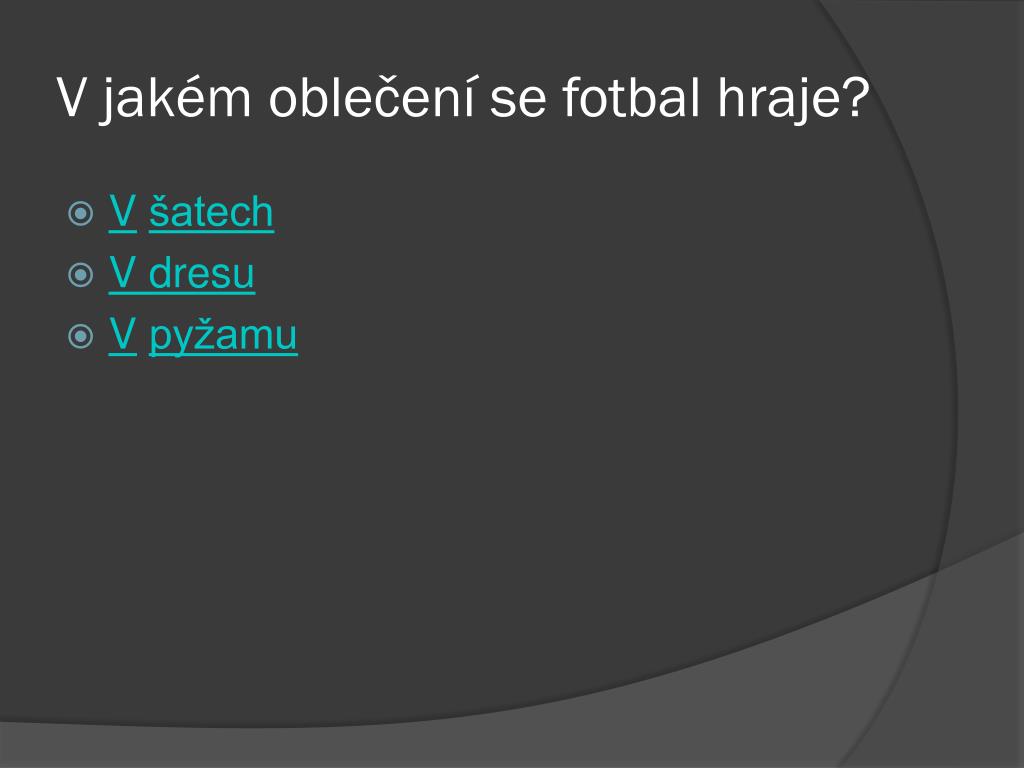 V jakém oblečení se fotbal hraje?

V šatech
V dresu
V pyžamu